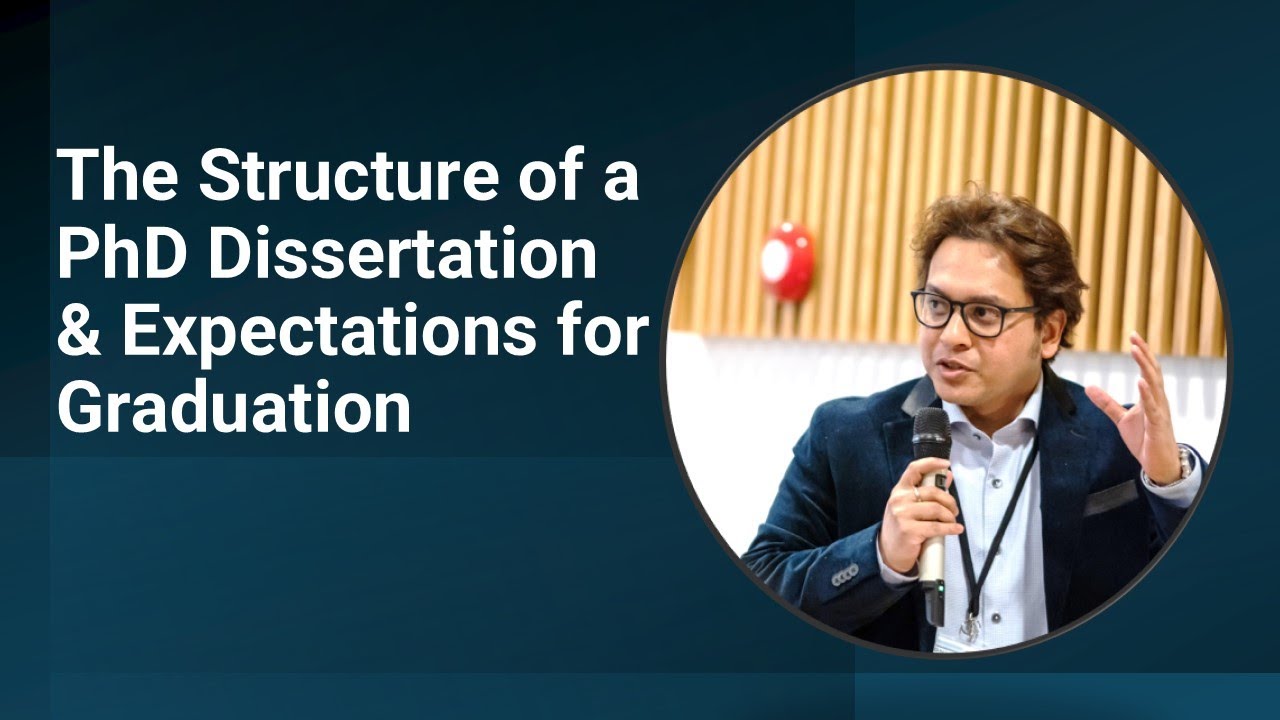 The Structure of a PhD Dissertation & Expectations for Graduation